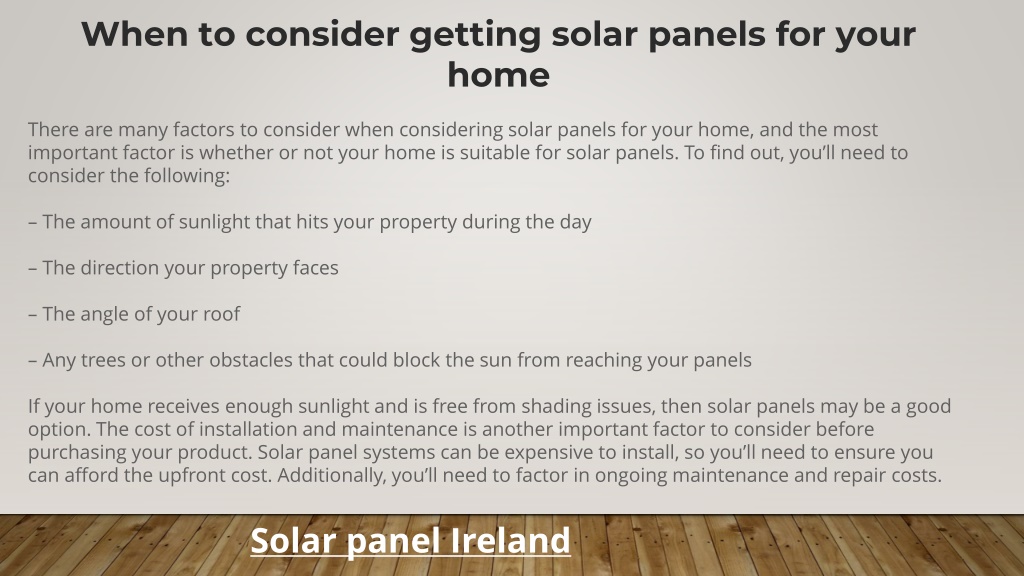 When to consider getting solar panels for your home

There are many factors to consider when considering solar panels for your home, and the most important factor is whether or not your home is suitable for solar panels. To find out, you'll need to consider the following:

– The amount of sunlight that hits your property during the day

– The direction your property faces

– The angle of your roof

– Any trees or other obstacles that could block the sun from reaching your panels

If your home receives enough sunlight and is free from shading issues, then solar panels may be a good option. The cost of installation and maintenance is another important factor to consider before purchasing your product. Solar panel systems can be expensive to install, so you'll need to ensure you can afford the upfront cost. Additionally, you'll need to factor in ongoing maintenance and repair costs.

Solar panel Ireland